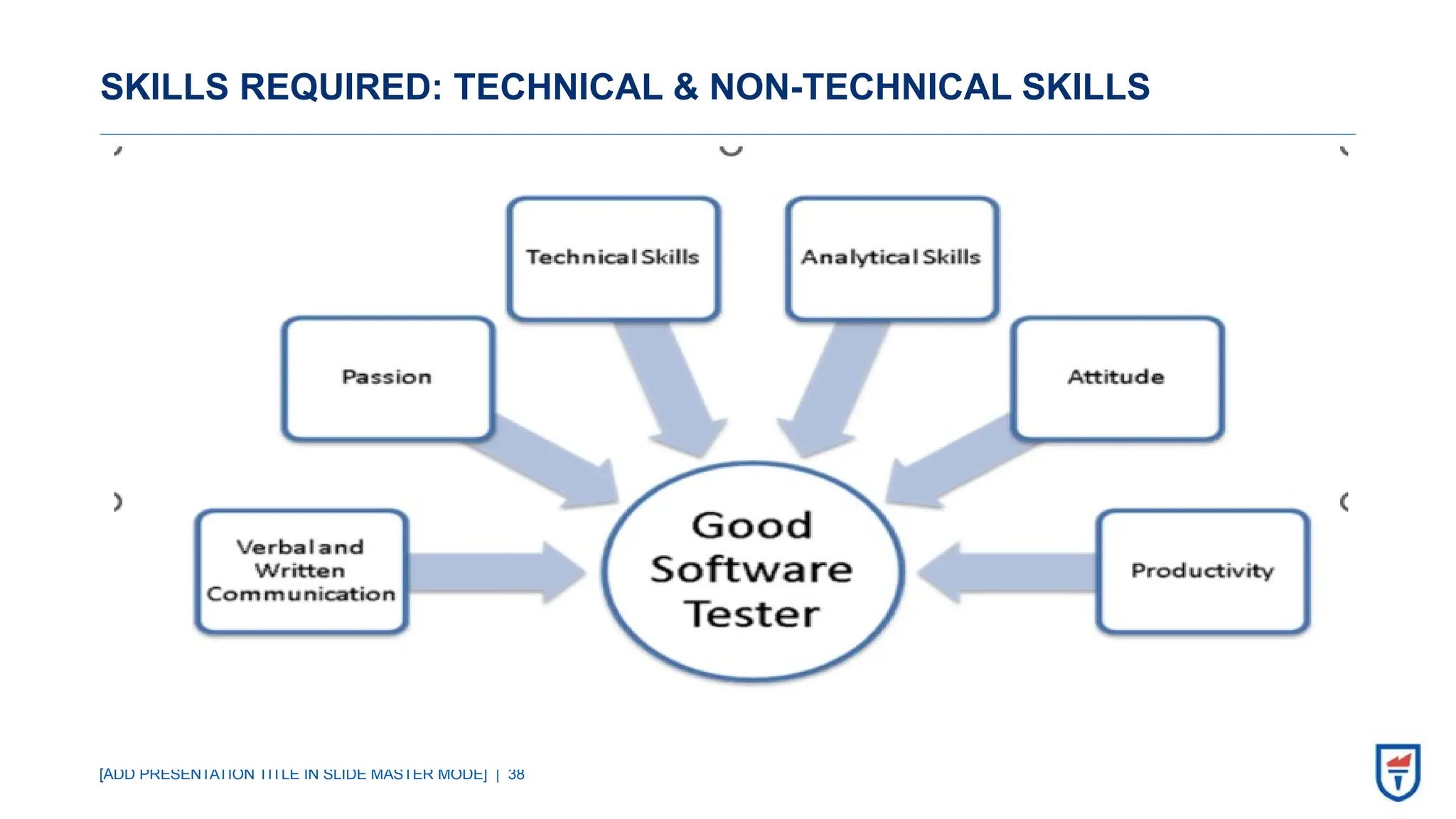 SKILLS REQUIRED: TECHNICAL & NON-TECHNICAL SKILLS

Technical Skills

Analytical Skills

Passion

Attitude

Verbal and Written Communication

Good Software Tester

Productivity

[ADD PRESENTATION TITLE IN SLIDE MASTER MODE] | 38